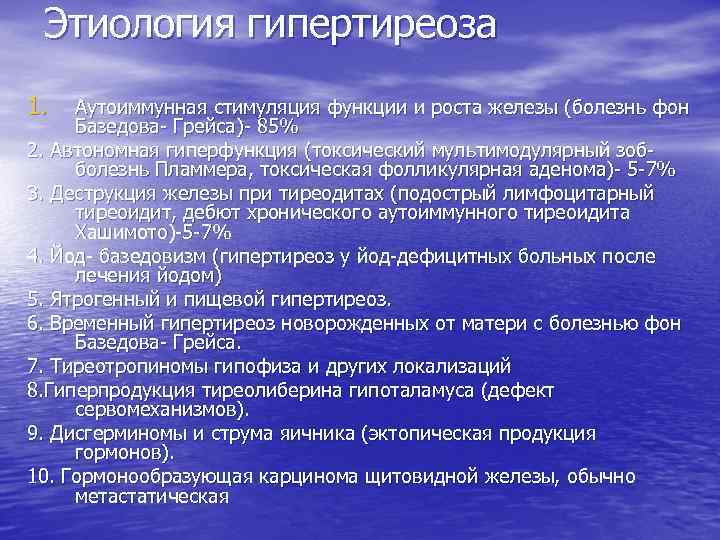 Этиология гипертиреоза

1. Аутоиммунная стимуляция функции и роста железы (болезнь фон Базедова- Грейса)- 85%

2. Автономная гиперфункция (токсический мультимодулярный зоб- болезнь Пламмера, токсическая фолликулярная аденома)- 5-7%

3. Деструкция железы при тиреодитах (подострый лимфоцитарный тиреоидит, дебют хронического аутоиммунного тиреоидита Хашимото)-5-7%

4. Йод- базедовизм (гипертиреоз у йод-дефицитных больных после лечения йодом)

5. Ятрогенный и пищевой гипертиреоз.

6. Временный гипертиреоз новорожденных от матери с болезнью фон Базедова- Грейса.

7. Тиреотропиномы гипофиза и других локализаций

8.Гиперпродукция тиреолиберина гипоталамуса (дефект сервомеханизмов).

9. Дисгерминомы и струма яичника (эктопическая продукция гормонов).

10. Гормонообразующая карцинома щитовидной железы, обычно метастатическая